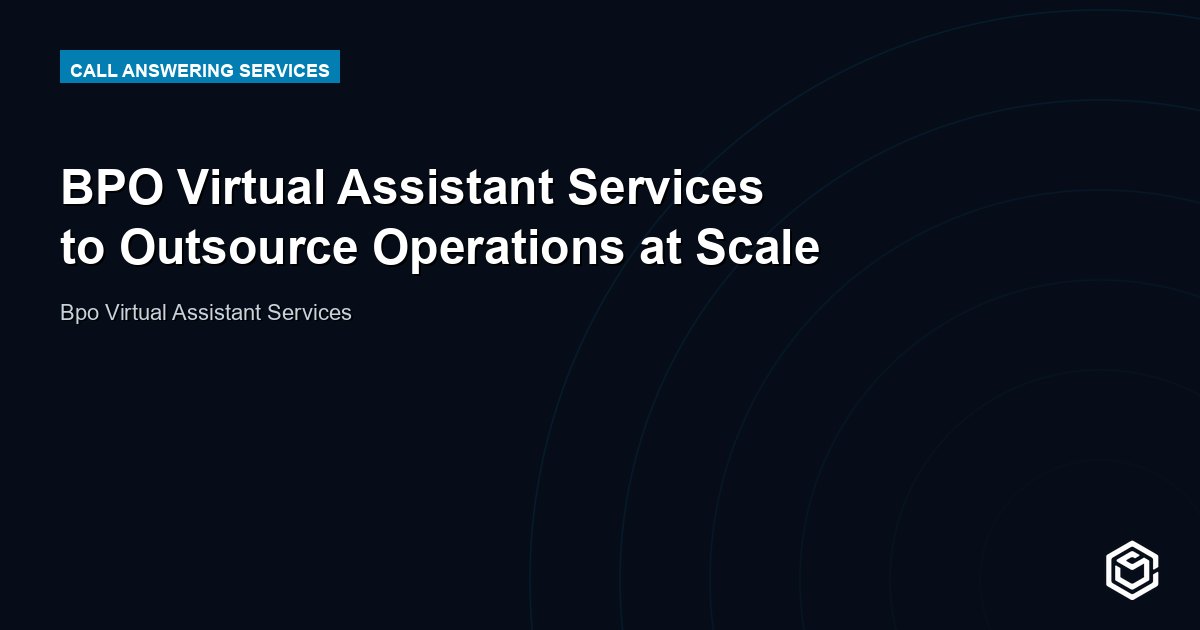 CALL ANSWERING SERVICES

BPO Virtual Assistant Services to Outsource Operations at Scale

Bpo Virtual Assistant Services